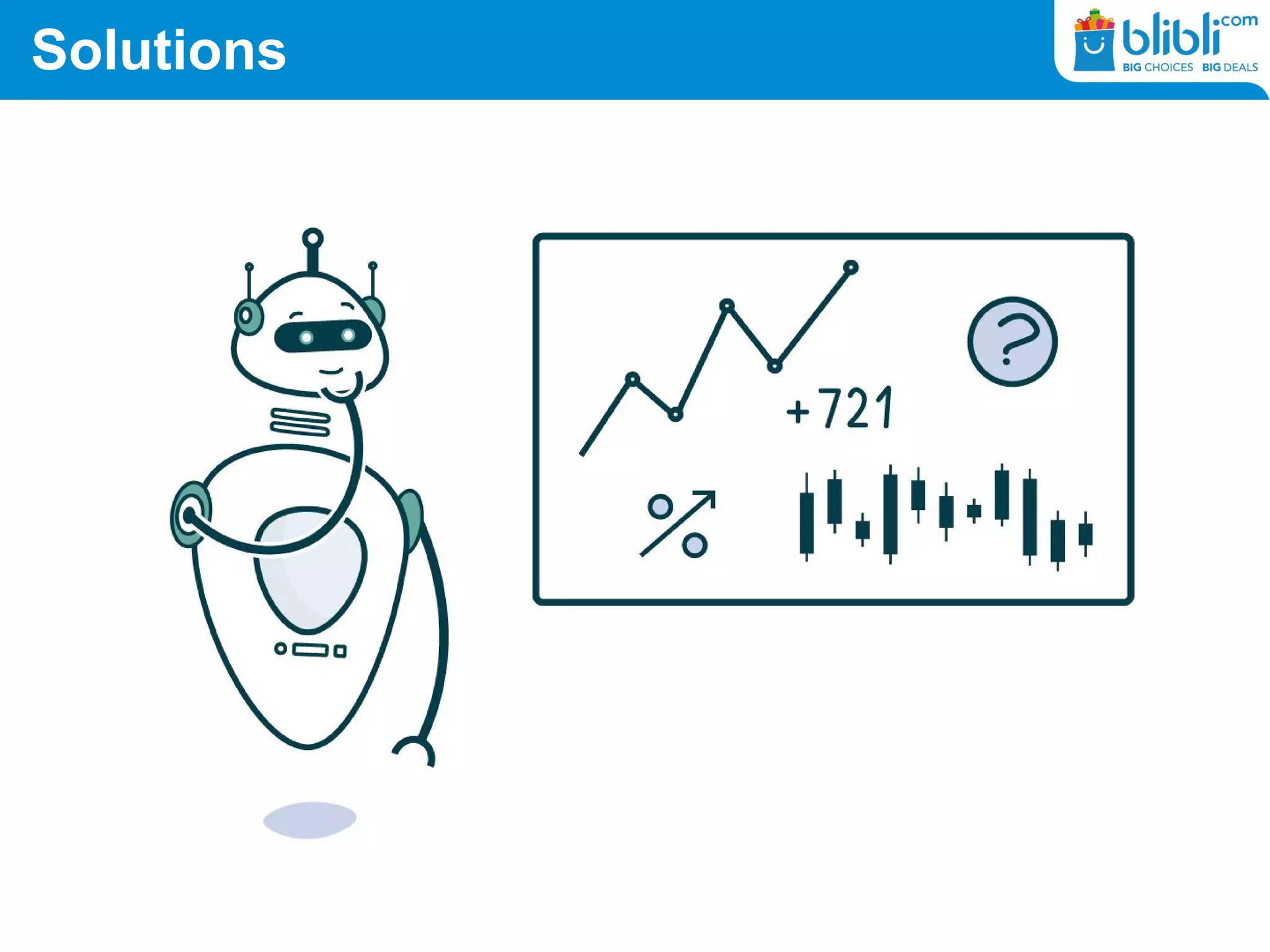 Solutions

blibli.com
BIG CHOICES BIG DEALS

+721

?

%